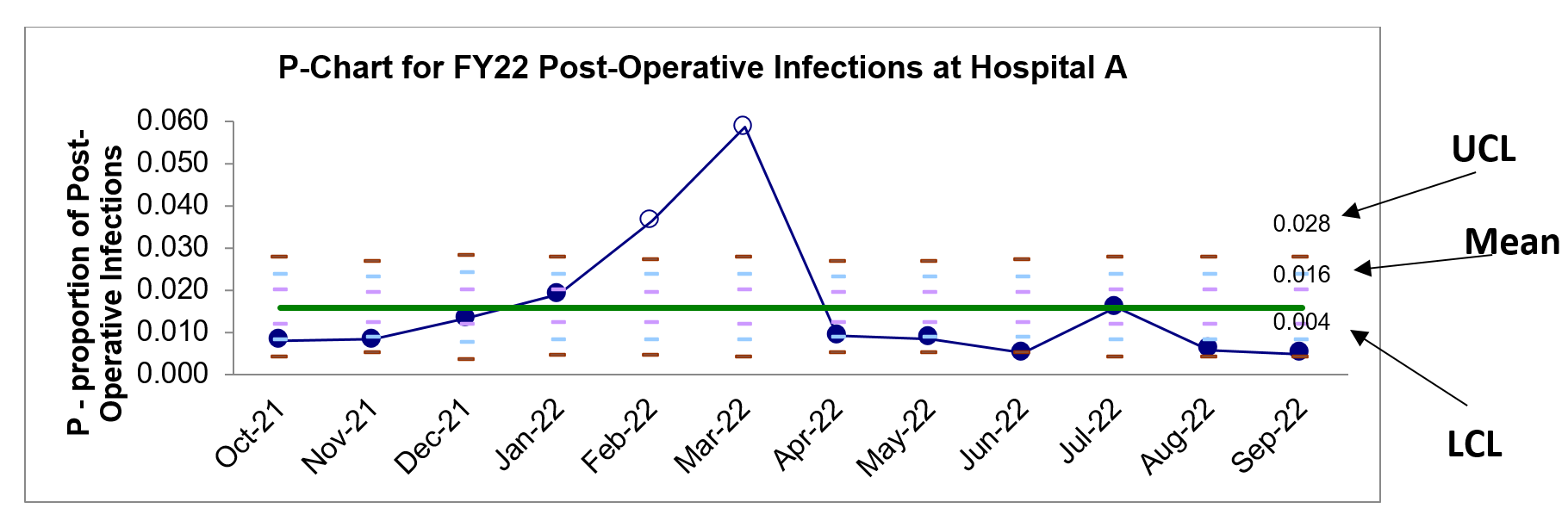 P-Chart for FY22 Post-Operative Infections at Hospital A

P - proportion of Post-Operative Infections

0.060
0.050
0.040
0.030
0.020
0.010
0.000

Oct-21
Nov-21
Dec-21
Jan-22
Feb-22
Mar-22
Apr-22
May-22
Jun-22
Jul-22
Aug-22
Sep-22

0.028
0.016
0.004

UCL
Mean
LCL